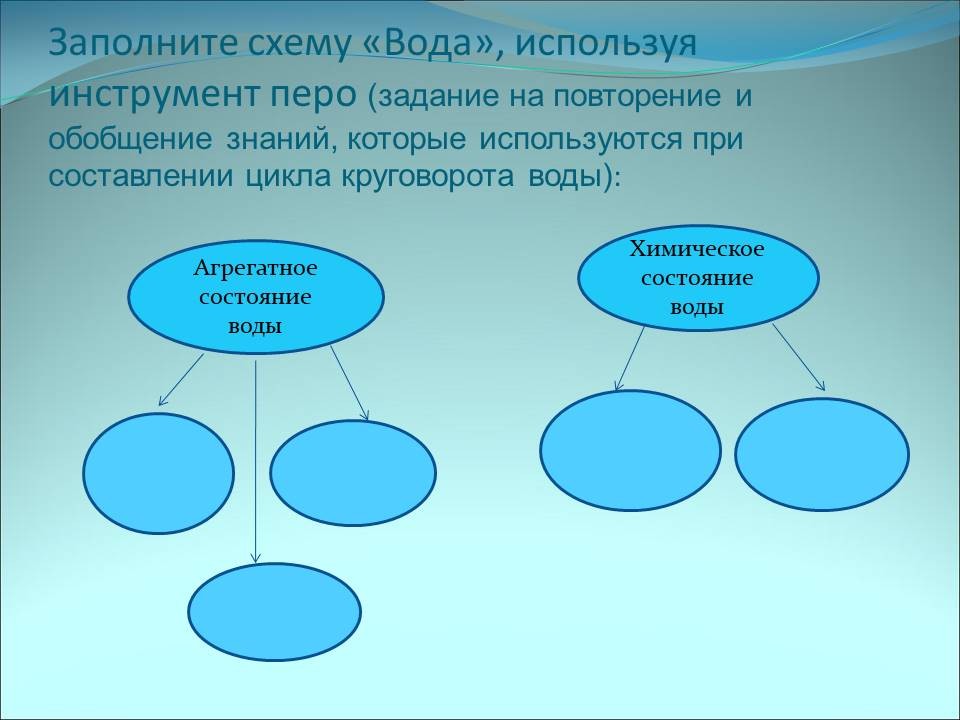 Заполните схему «Вода», используя инструмент перо (задание на повторение и обобщение знаний, которые используются при составлении цикла круговорота воды):

Агрегатное состояние воды

Химическое состояние воды